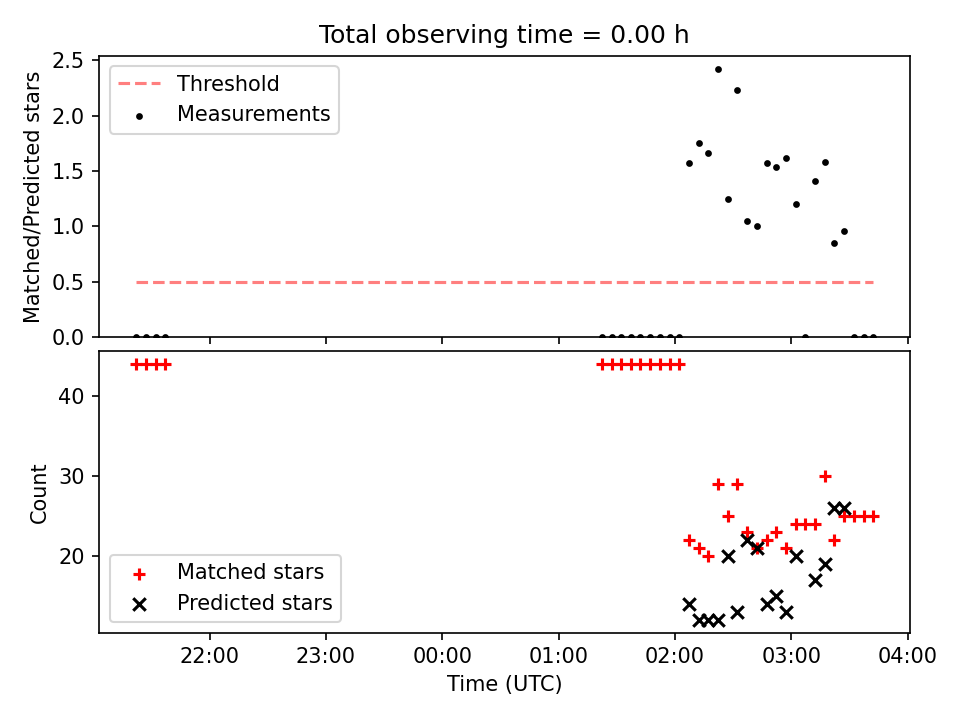 Total observing time = 0.00 h

Matched/Predicted stars

2.5
2.0
1.5
1.0
0.5
0.0

Threshold
Measurements

Count

40
30
20

Matched stars
Predicted stars

22:00
23:00
00:00
01:00
02:00
03:00
04:00

Time (UTC)